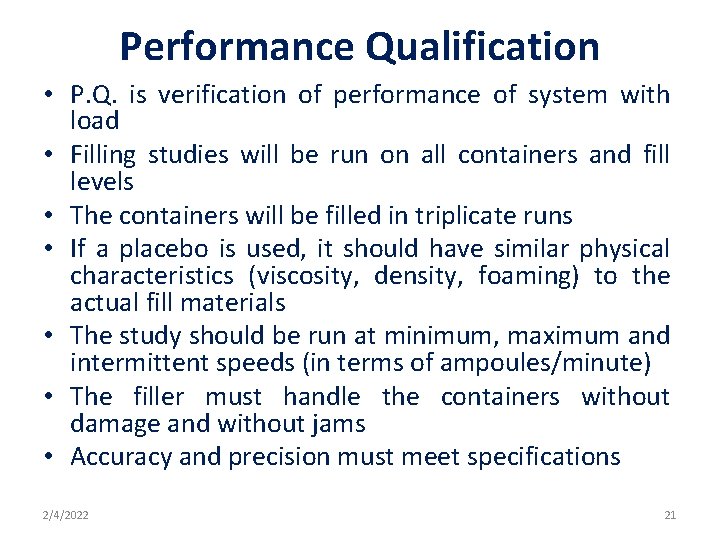 Performance Qualification

• P.Q. is verification of performance of system with load
• Filling studies will be run on all containers and fill levels
• The containers will be filled in triplicate runs
• If a placebo is used, it should have similar physical characteristics (viscosity, density, foaming) to the actual fill materials
• The study should be run at minimum, maximum and intermittent speeds (in terms of ampoules/minute)
• The filler must handle the containers without damage and without jams
• Accuracy and precision must meet specifications

2/4/2022

21